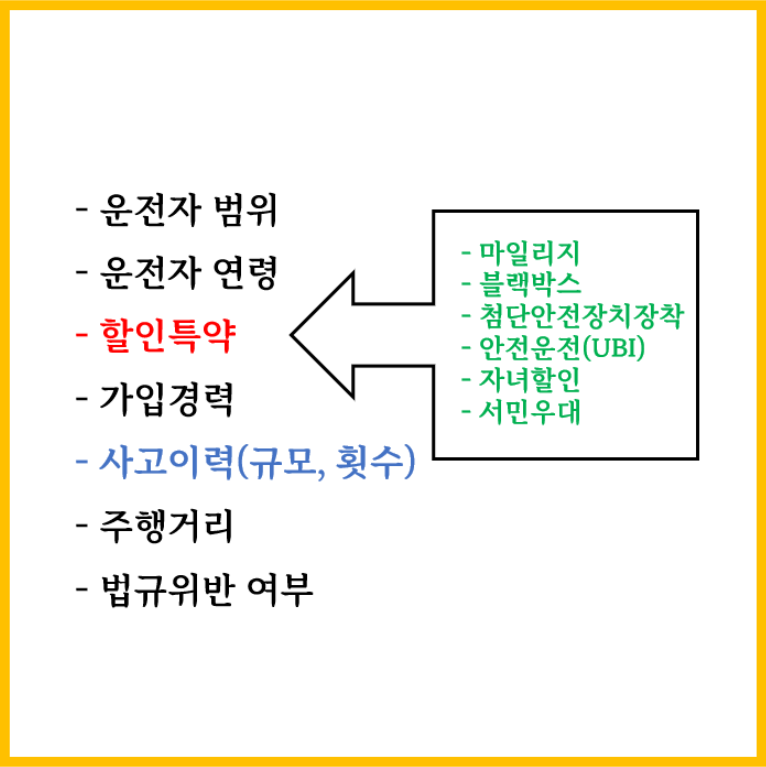 - 운전자 범위
- 운전자 연령
- 할인특약
- 가입경력
- 사고이력(규모, 횟수)
- 주행거리
- 법규위반 여부

- 마일리지
- 블랙박스
- 첨단안전장치장착
- 안전운전(UBI)
- 자녀할인
- 서민우대